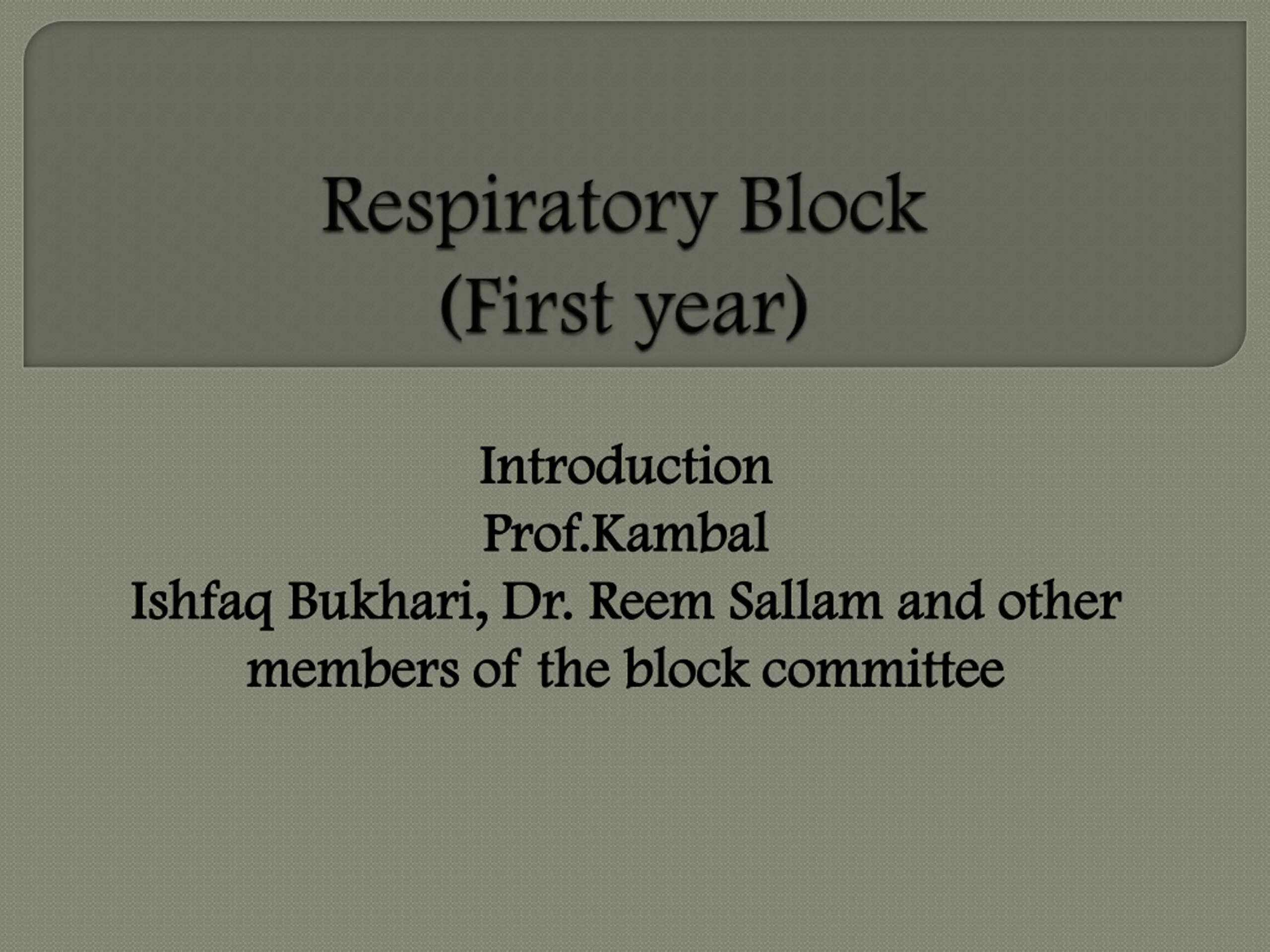 Respiratory Block
(First year)

Introduction
Prof.Kambal
Ishfaq Bukhari, Dr. Reem Sallam and other members of the block committee